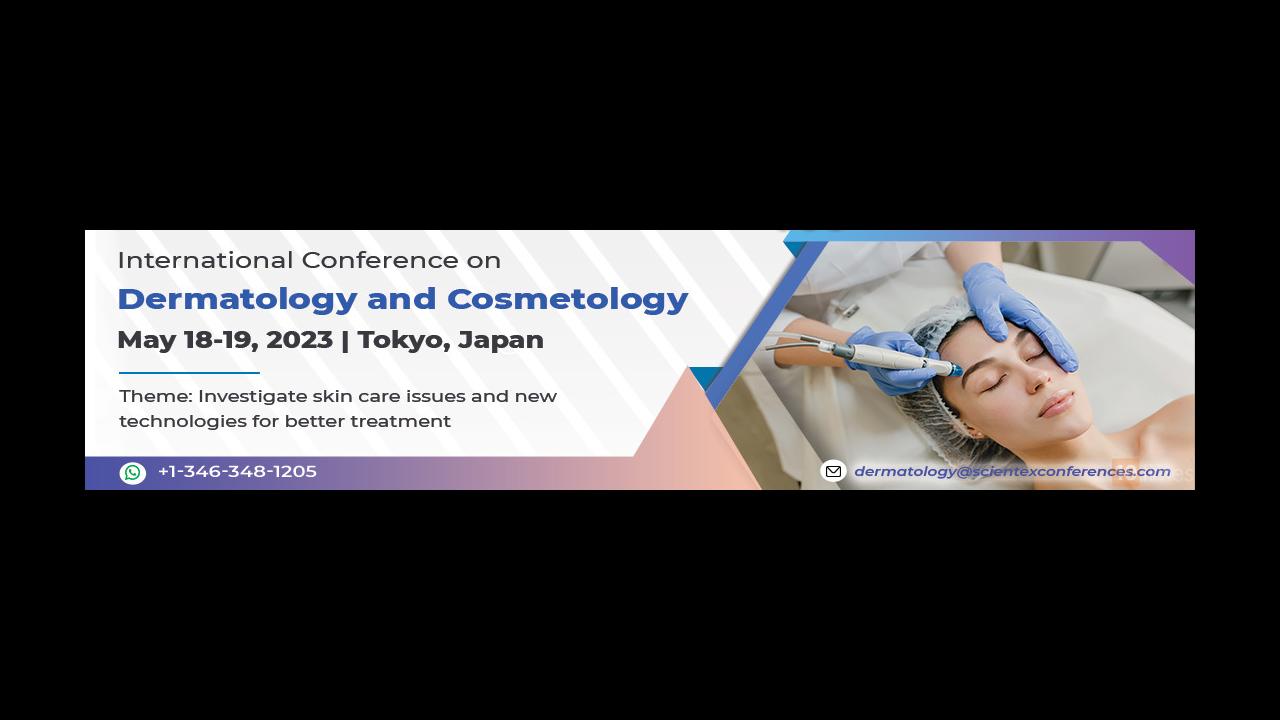 International Conference on
Dermatology and Cosmetology
May 18-19, 2023 | Tokyo, Japan

Theme: Investigate skin care issues and new technologies for better treatment

+1-346-348-1205

dermatology@scientexconferences.com